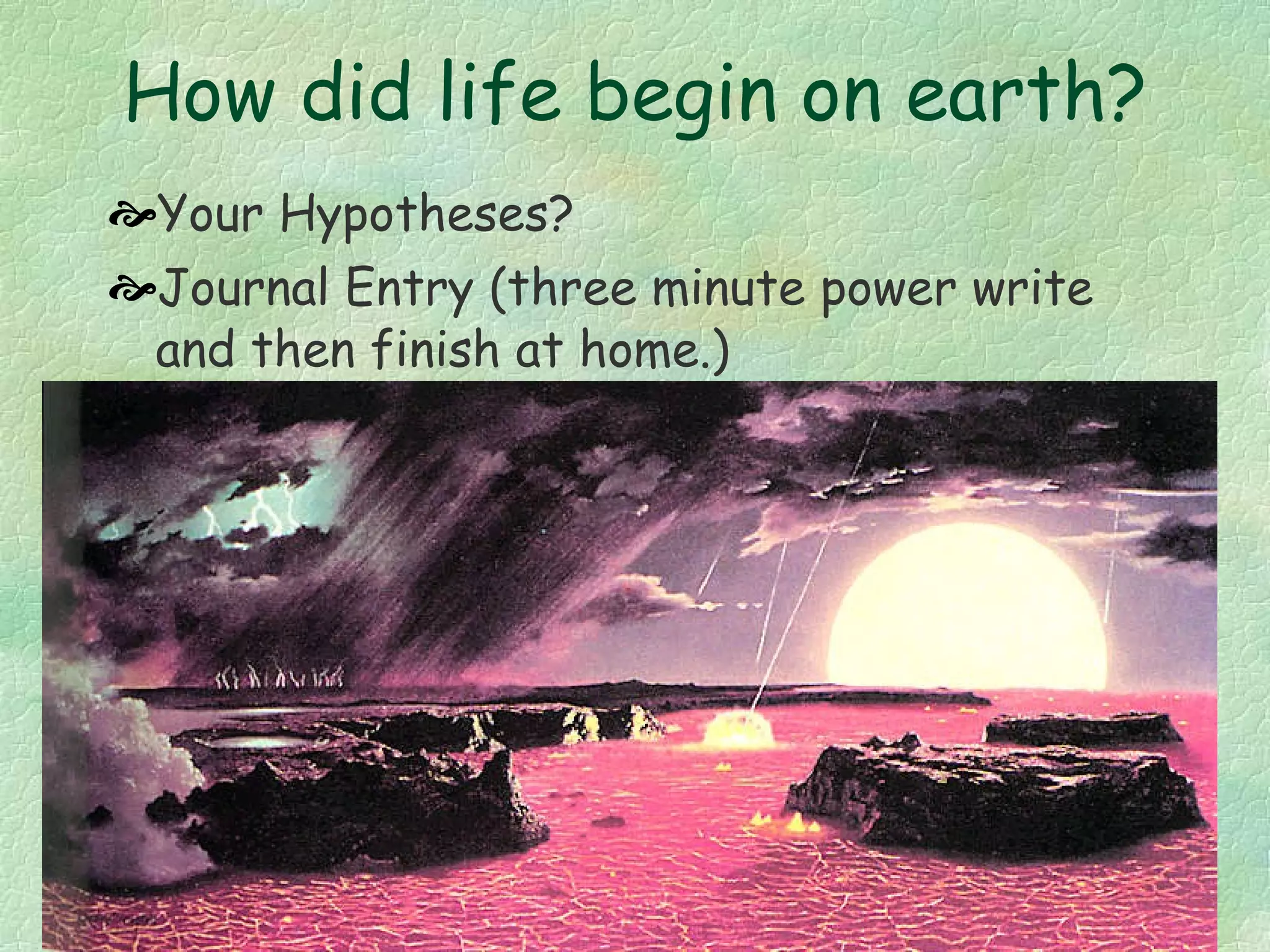 How did life begin on earth?

Your Hypotheses?

Journal Entry (three minute power write and then finish at home.)